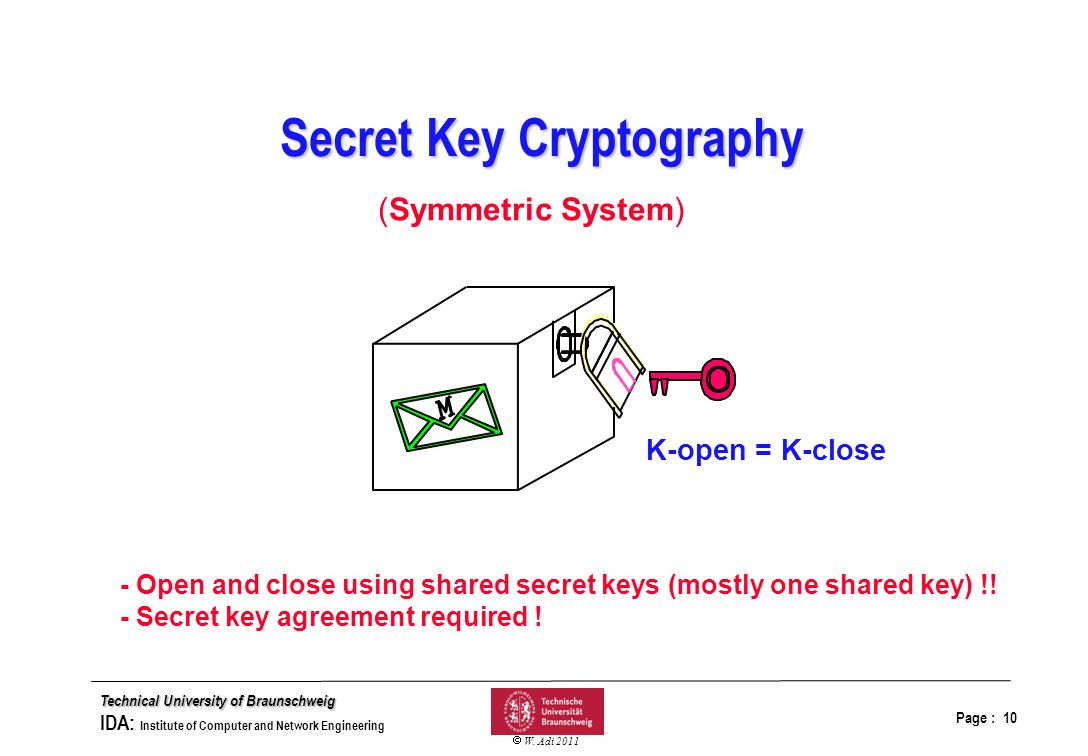 Secret Key Cryptography

(Symmetric System)

M

K-open = K-close

- Open and close using shared secret keys (mostly one shared key) !!
- Secret key agreement required !

Technical University of Braunschweig
IDA: Institute of Computer and Network Engineering

Technische Universität Braunschweig

© W. Adi 2011

Page : 10